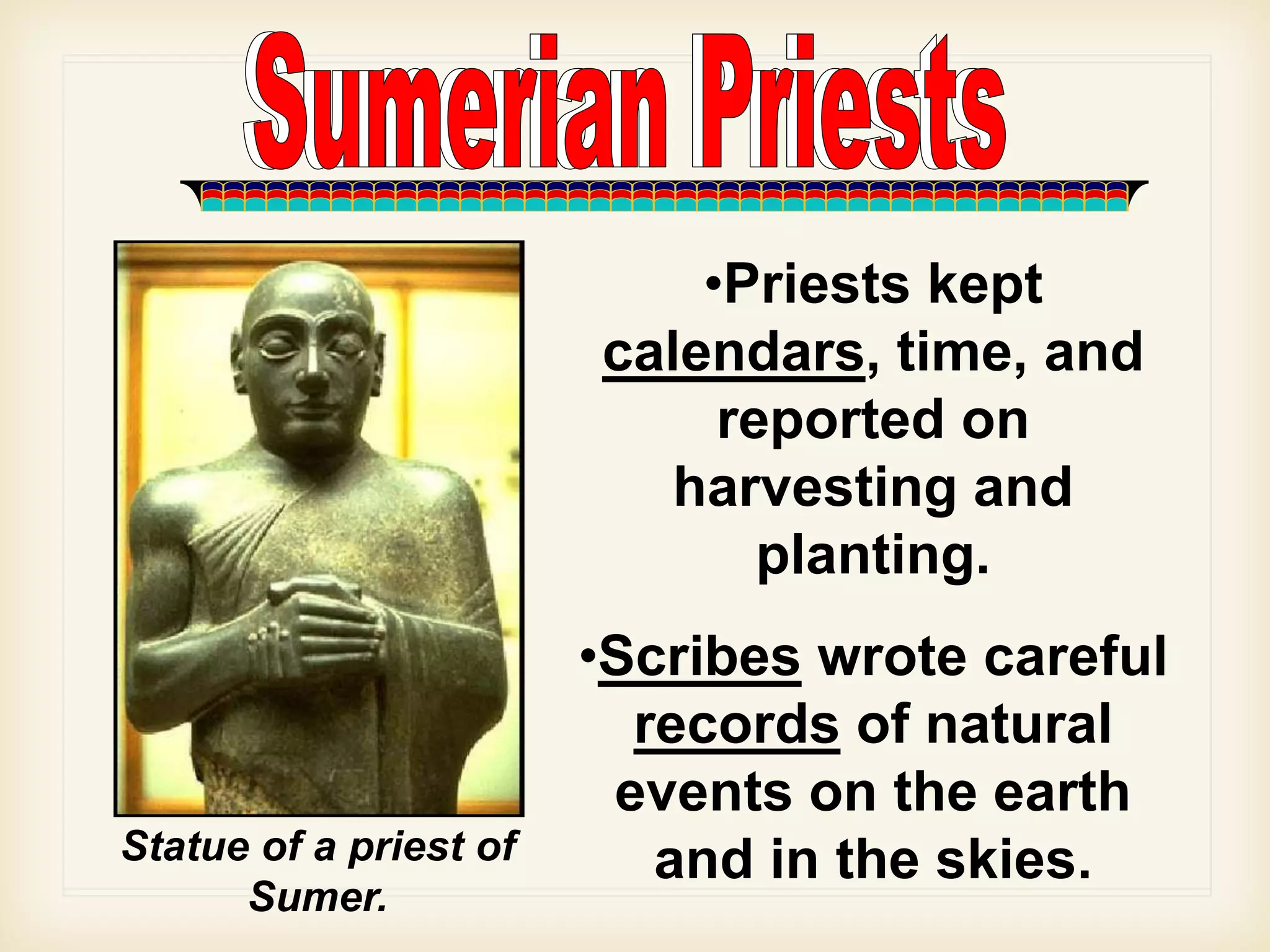 Sumerian Priests

Statue of a priest of Sumer.

•Priests kept calendars, time, and reported on harvesting and planting.

•Scribes wrote careful records of natural events on the earth and in the skies.